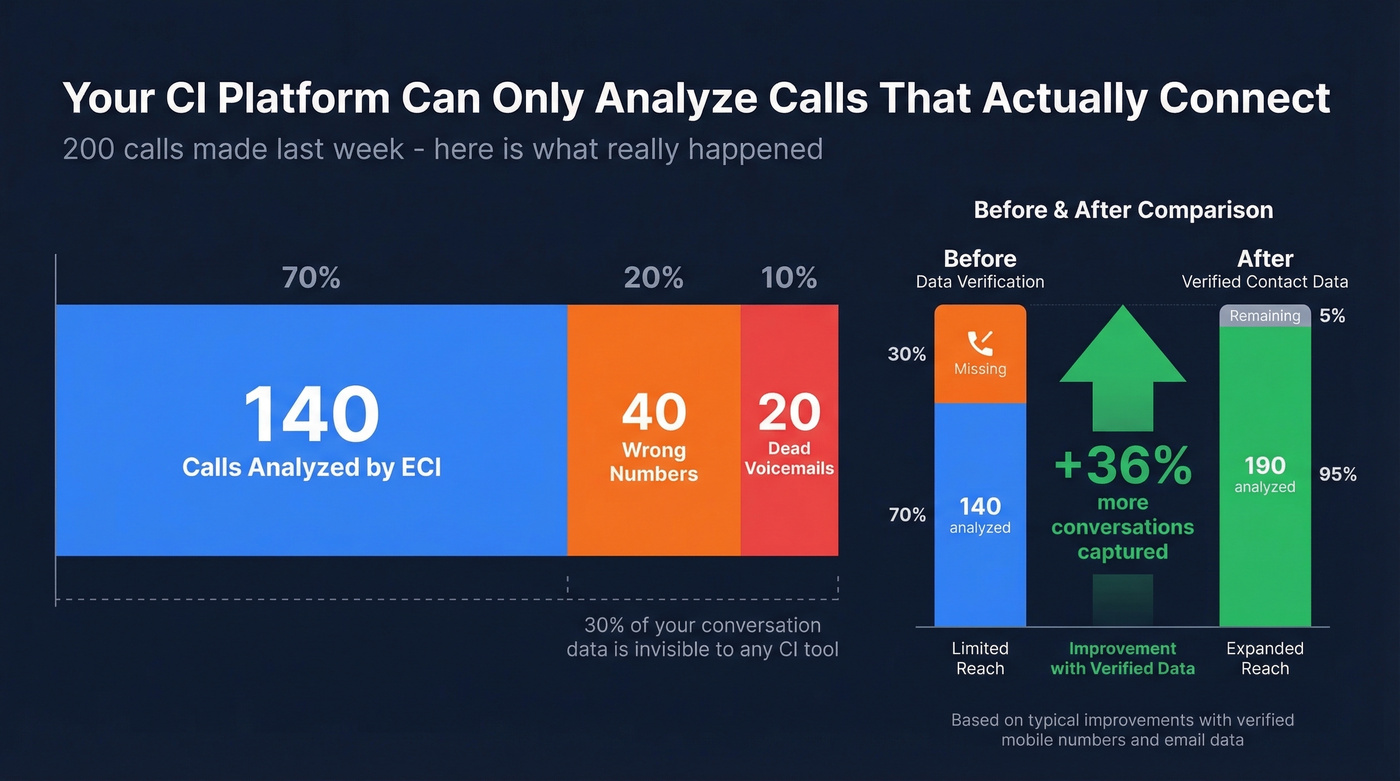 Your CI Platform Can Only Analyze Calls That Actually Connect
200 calls made last week - here is what really happened

70%
20%
10%

140
Calls Analyzed by ECI

40
Wrong Numbers

20
Dead Voicemails

30% of your conversation data is invisible to any CI tool

Before & After Comparison

Before
Data Verification

After
Verified Contact Data

30%
Missing

70%
140
analyzed

+36%
more conversations captured

Remaining
5%

190
analyzed
95%

Limited Reach

Improvement with Verified Data

Expanded Reach

Based on typical improvements with verified mobile numbers and email data